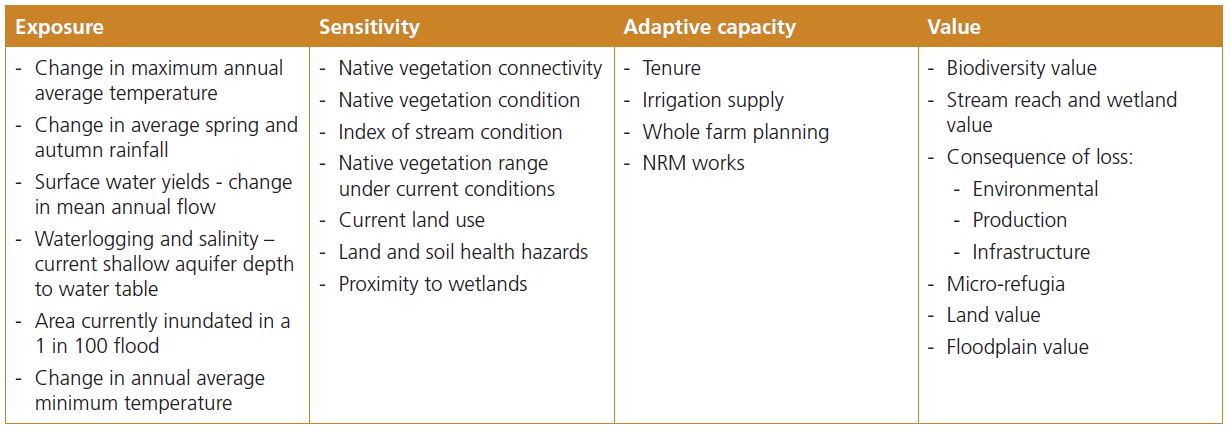 | Exposure | Sensitivity | Adaptive capacity | Value |
|---|---|---|---|
| - Change in maximum annual average temperature<br>- Change in average spring and autumn rainfall<br>- Surface water yields - change in mean annual flow<br>- Waterlogging and salinity – current shallow aquifer depth to water table<br>- Area currently inundated in a 1 in 100 flood<br>- Change in annual average minimum temperature | - Native vegetation connectivity<br>- Native vegetation condition<br>- Index of stream condition<br>- Native vegetation range under current conditions<br>- Current land use<br>- Land and soil health hazards<br>- Proximity to wetlands | - Tenure<br>- Irrigation supply<br>- Whole farm planning<br>- NRM works | - Biodiversity value<br>- Stream reach and wetland value<br>- Consequence of loss:<br>- Environmental<br>- Production<br>- Infrastructure<br>- Micro-refugia<br>- Land value<br>- Floodplain value |